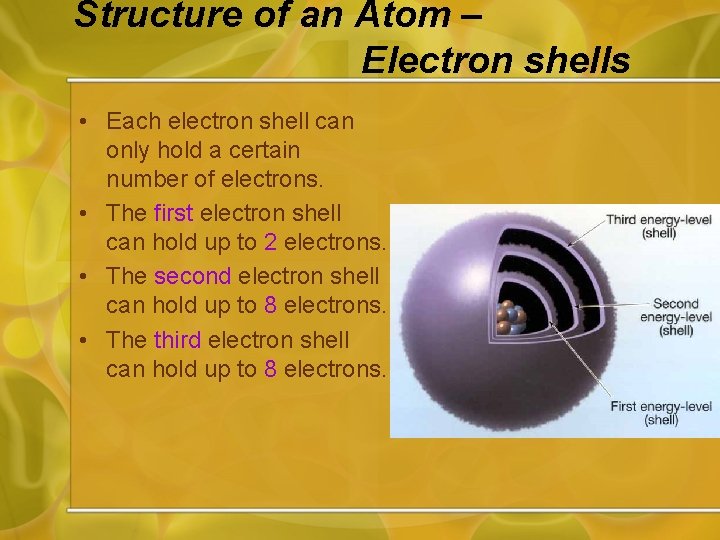 Structure of an Atom – Electron shells

• Each electron shell can only hold a certain number of electrons.
• The first electron shell can hold up to 2 electrons.
• The second electron shell can hold up to 8 electrons.
• The third electron shell can hold up to 8 electrons.

Third energy-level (shell)
Second energy-level (shell)
First energy-level (shell)